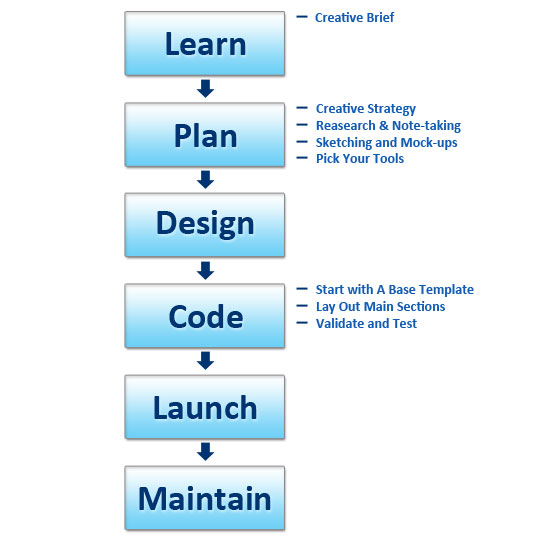 Learn
– Creative Brief

Plan
– Creative Strategy
– Reasearch & Note-taking
– Sketching and Mock-ups
– Pick Your Tools

Design

Code
– Start with A Base Template
– Lay Out Main Sections
– Validate and Test

Launch

Maintain